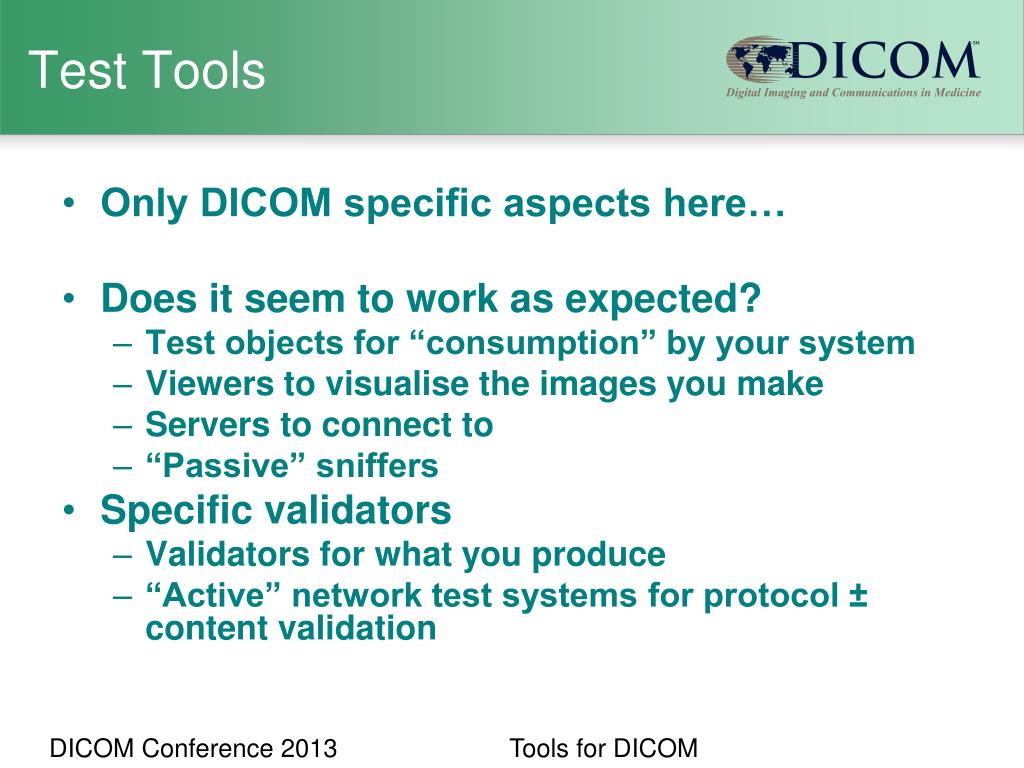 Test Tools

DICOM℠
Digital Imaging and Communications in Medicine

• Only DICOM specific aspects here…

• Does it seem to work as expected?
– Test objects for “consumption” by your system
– Viewers to visualise the images you make
– Servers to connect to
– “Passive” sniffers
• Specific validators
– Validators for what you produce
– “Active” network test systems for protocol ± content validation

DICOM Conference 2013

Tools for DICOM